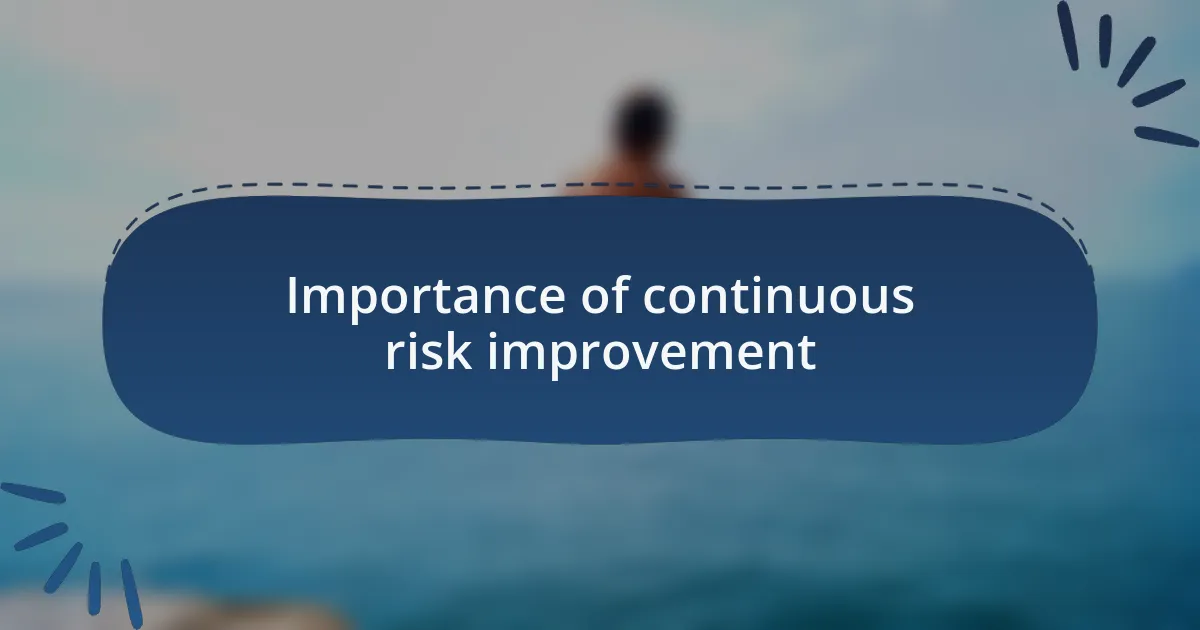 Importance of continuous risk improvement